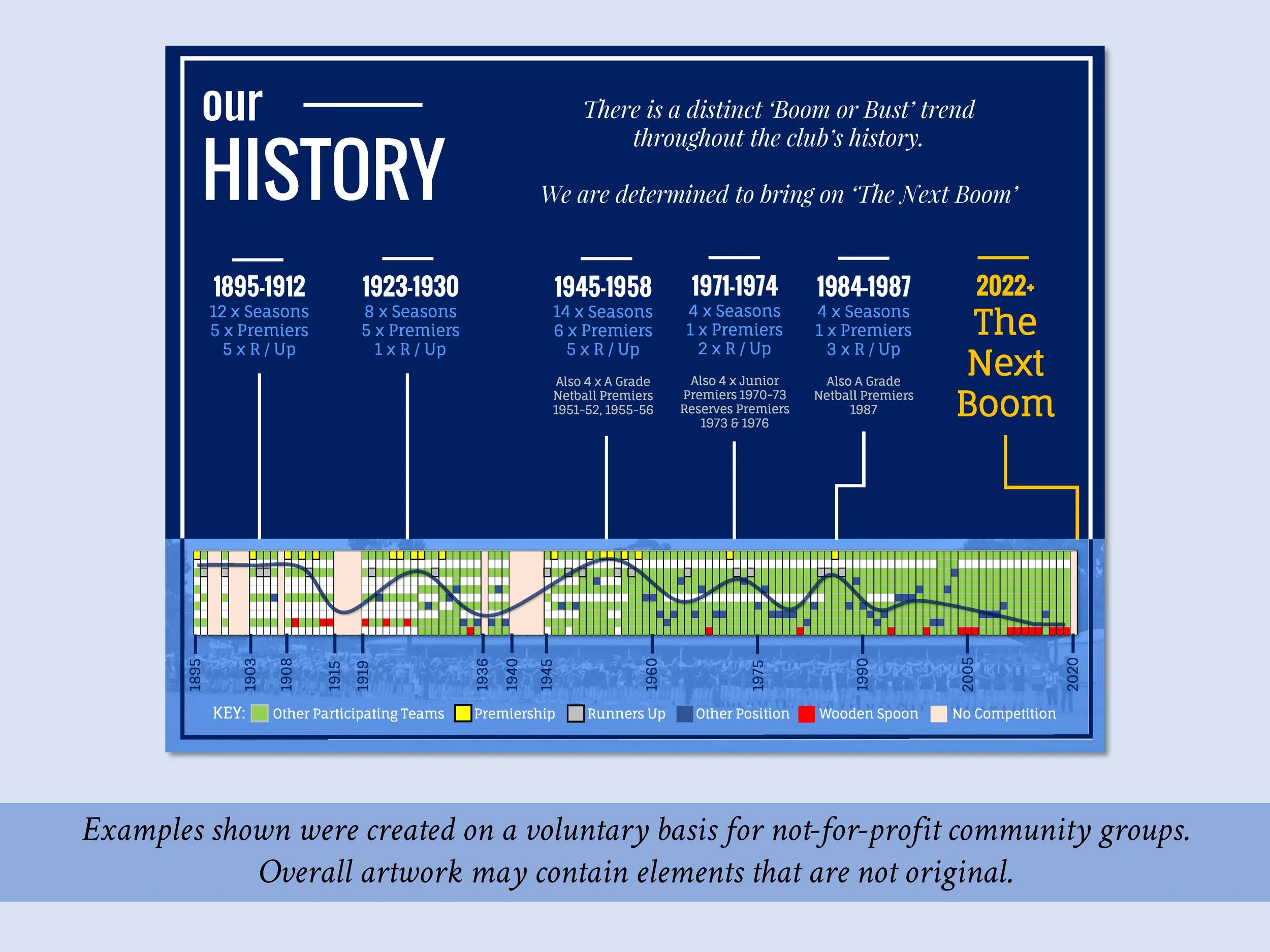 our
HISTORY

There is a distinct 'Boom or Bust' trend throughout the club's history.

We are determined to bring on 'The Next Boom'

1895-1912
12 x Seasons
5 x Premiers
5 x R / Up

1923-1930
8 x Seasons
5 x Premiers
1 x R / Up

1945-1958
14 x Seasons
6 x Premiers
5 x R / Up

Also 4 x A Grade Netball Premiers 1951-52, 1955-56

1971-1974
4 x Seasons
1 x Premiers
2 x R / Up

Also 4 x Junior Premiers 1970-73 Reserves Premiers 1973 & 1976

1984-1987
4 x Seasons
1 x Premiers
3 x R / Up

Also A Grade Netball Premiers 1987

2022+
The Next Boom

1895
1903
1908
1915
1919
1936
1940
1945
1960
1975
1990
2005
2020

KEY: Other Participating Teams Premiership Runners Up Other Position Wooden Spoon No Competition

Examples shown were created on a voluntary basis for not-for-profit community groups. Overall artwork may contain elements that are not original.